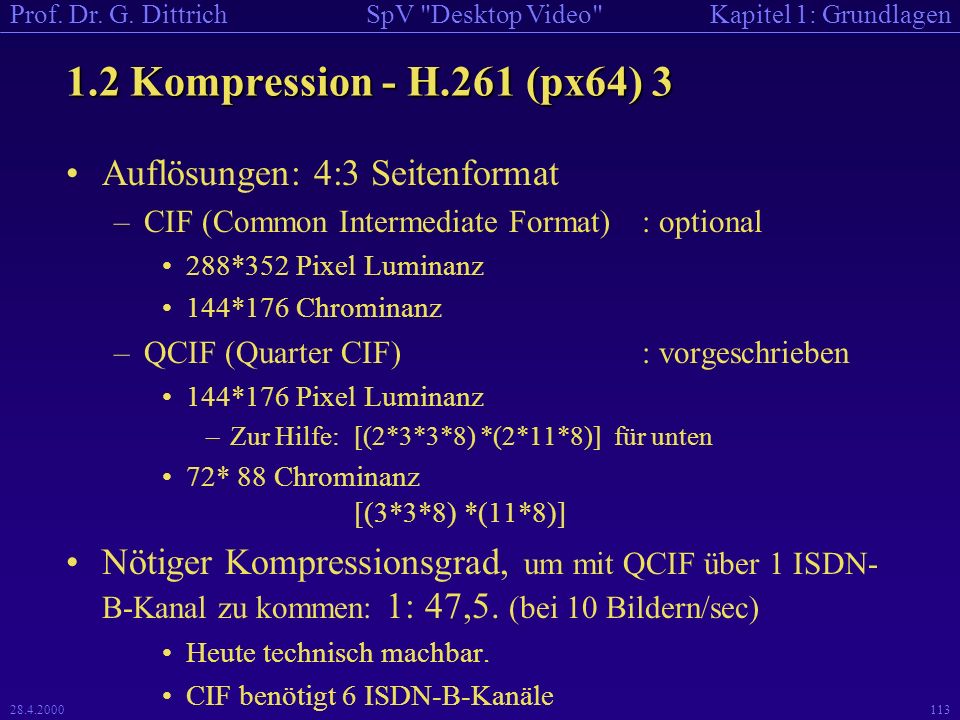 Prof. Dr. G. Dittrich SpV "Desktop Video" Kapitel 1: Grundlagen

1.2 Kompression - H.261 (px64) 3

• Auflösungen: 4:3 Seitenformat
– CIF (Common Intermediate Format) : optional
• 288*352 Pixel Luminanz
• 144*176 Chrominanz
– QCIF (Quarter CIF) : vorgeschrieben
• 144*176 Pixel Luminanz
– Zur Hilfe: [(2*3*3*8) *(2*11*8)] für unten
• 72* 88 Chrominanz
[(3*3*8) *(11*8)]

• Nötiger Kompressionsgrad, um mit QCIF über 1 ISDN-B-Kanal zu kommen: 1: 47,5. (bei 10 Bildern/sec)
• Heute technisch machbar.
• CIF benötigt 6 ISDN-B-Kanäle

28.4.2000 113